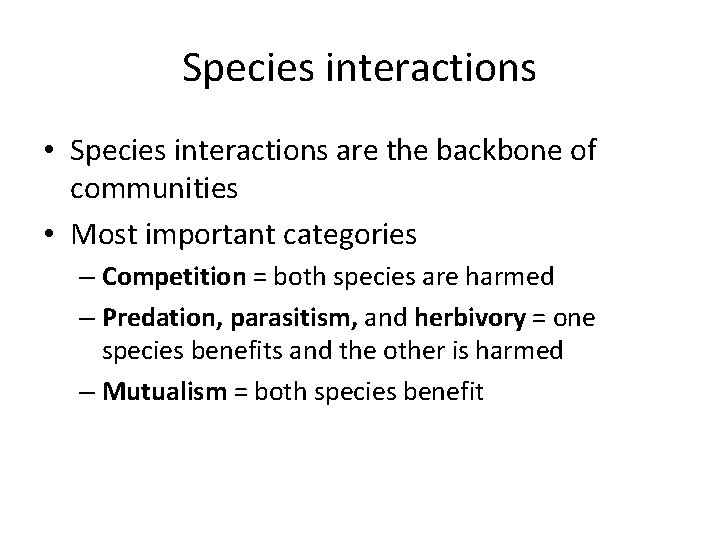 Species interactions

• Species interactions are the backbone of communities
• Most important categories
– Competition = both species are harmed
– Predation, parasitism, and herbivory = one species benefits and the other is harmed
– Mutualism = both species benefit